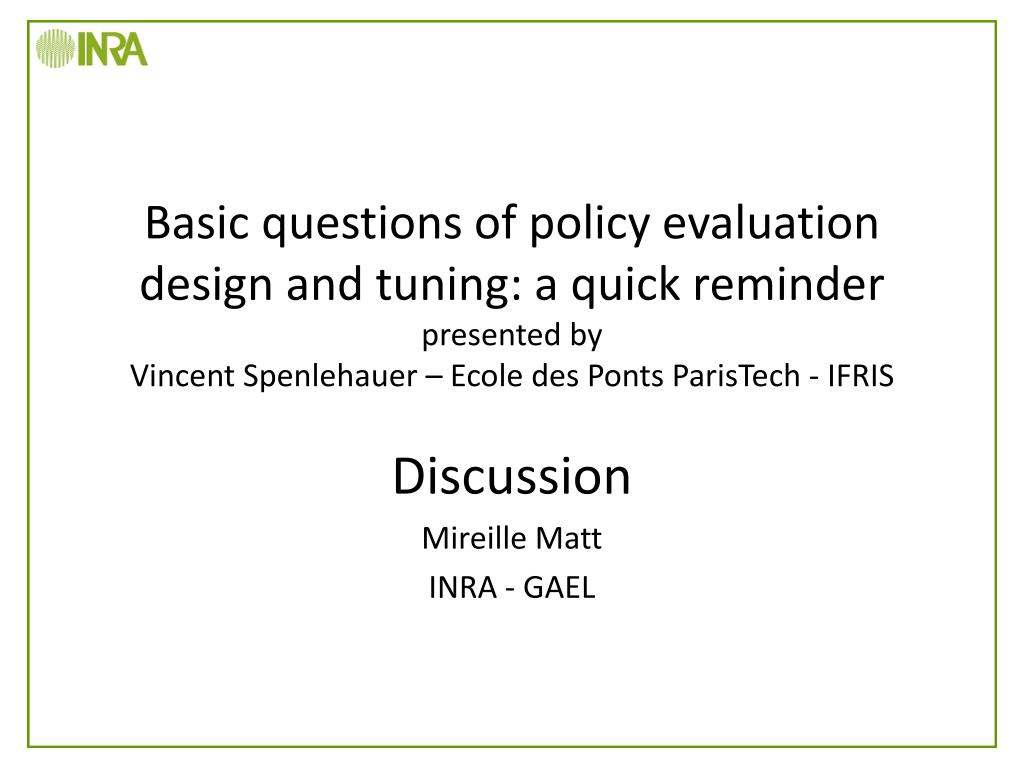 INRA

Basic questions of policy evaluation design and tuning: a quick reminder
presented by
Vincent Spenlehauer – Ecole des Ponts ParisTech - IFRIS

Discussion

Mireille Matt

INRA - GAEL